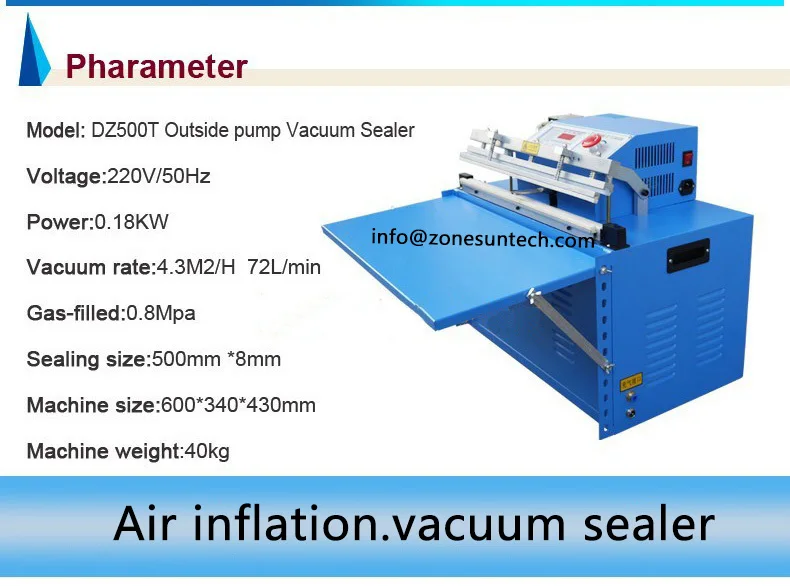 Pharameter

Model: DZ500T Outside pump Vacuum Sealer

Voltage:220V/50Hz

Power:0.18KW

Vacuum rate:4.3M2/H 72L/min

Gas-filled:0.8Mpa

Sealing size:500mm *8mm

Machine size:600*340*430mm

Machine weight:40kg

info@zonesuntech.com

Air inflation.vacuum sealer